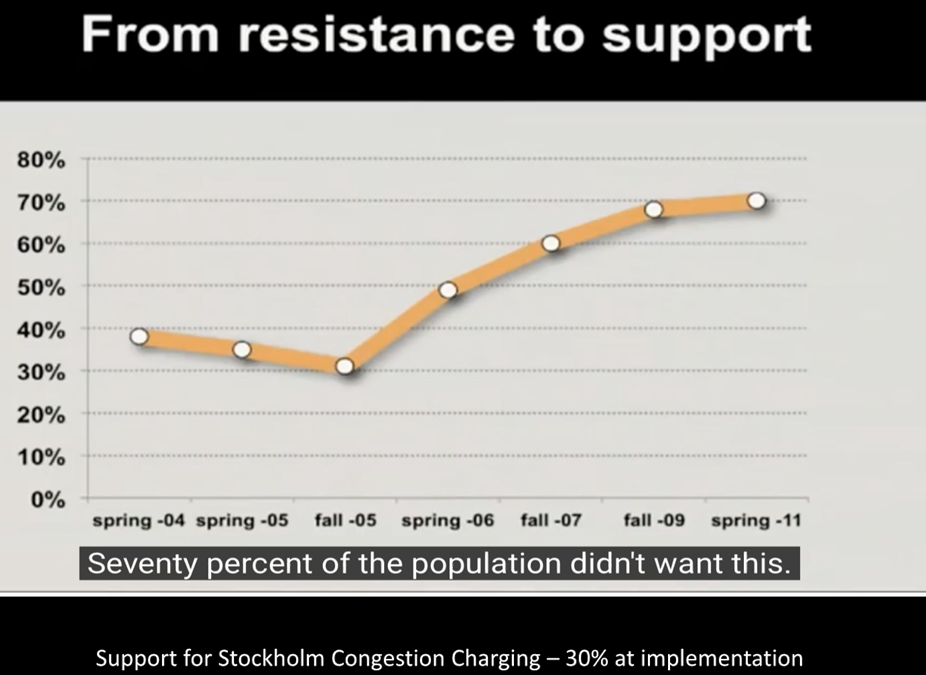 From resistance to support

80%
70%
60%
50%
40%
30%
20%
10%
0%

spring -04 spring -05 fall -05 spring -06 fall -07 fall -09 spring -11

Seventy percent of the population didn't want this.

Support for Stockholm Congestion Charging – 30% at implementation